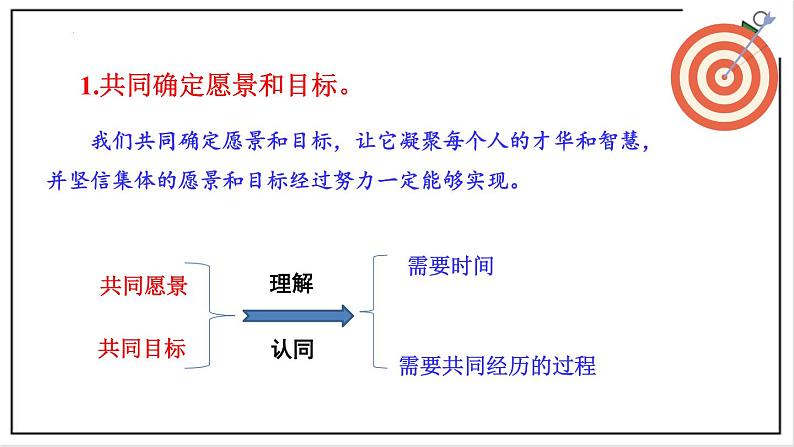 1.共同确定愿景和目标。

我们共同确定愿景和目标，让它凝聚每个人的才华和智慧，并坚信集体的愿景和目标经过努力一定能够实现。

共同愿景

共同目标

理解

认同

需要时间

需要共同经历的过程